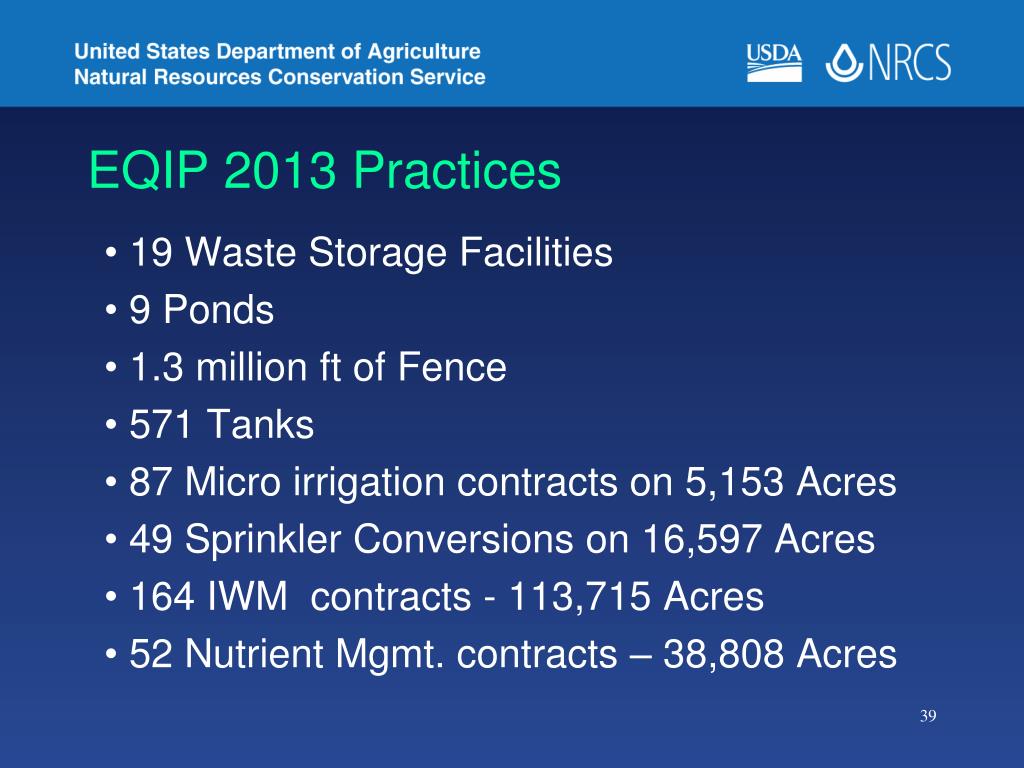 United States Department of Agriculture
Natural Resources Conservation Service

USDA NRCS

EQIP 2013 Practices

• 19 Waste Storage Facilities
• 9 Ponds
• 1.3 million ft of Fence
• 571 Tanks
• 87 Micro irrigation contracts on 5,153 Acres
• 49 Sprinkler Conversions on 16,597 Acres
• 164 IWM  contracts - 113,715 Acres
• 52 Nutrient Mgmt. contracts – 38,808 Acres

39